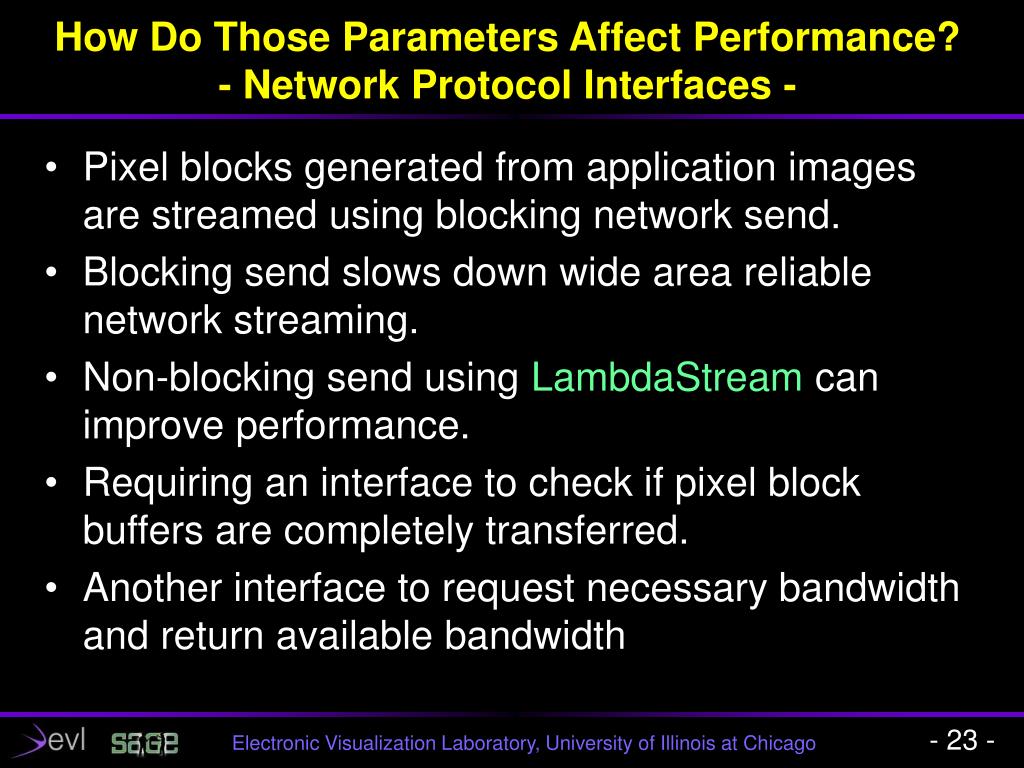 How Do Those Parameters Affect Performance?
- Network Protocol Interfaces -

• Pixel blocks generated from application images are streamed using blocking network send.
• Blocking send slows down wide area reliable network streaming.
• Non-blocking send using LambdaStream can improve performance.
• Requiring an interface to check if pixel block buffers are completely transferred.
• Another interface to request necessary bandwidth and return available bandwidth

evl SAGE Electronic Visualization Laboratory, University of Illinois at Chicago - 23 -